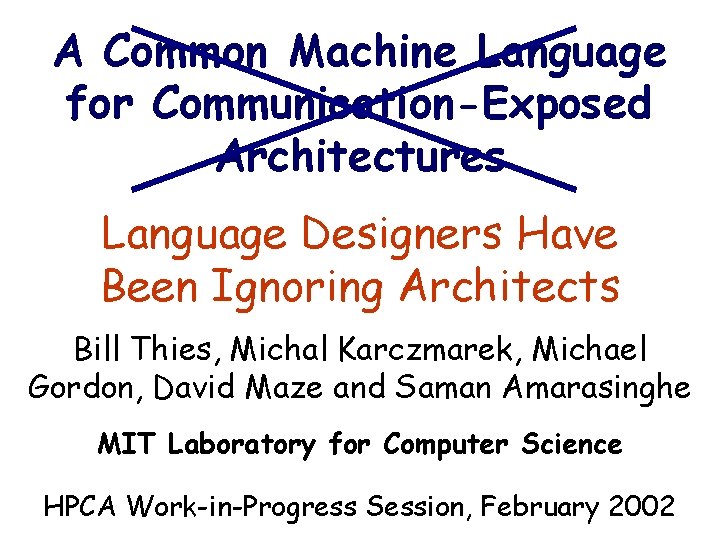 A Common Machine Language for Communication-Exposed Architectures

Language Designers Have Been Ignoring Architects

Bill Thies, Michal Karczmarek, Michael Gordon, David Maze and Saman Amarasinghe

MIT Laboratory for Computer Science

HPCA Work-in-Progress Session, February 2002